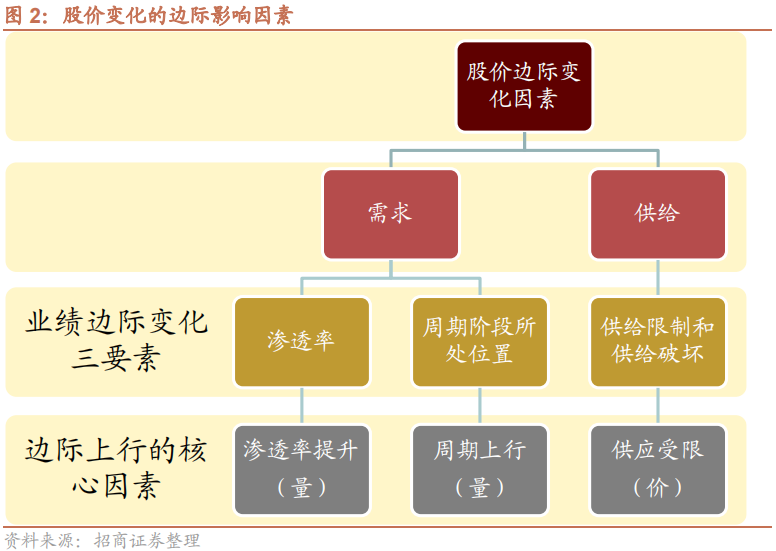 图 2：股价变化的边际影响因素

股价边际变化因素

需求

供给

业绩边际变化三要素

渗透率

周期阶段所处位置

供给限制和供给破坏

边际上行的核心因素

渗透率提升（量）

周期上行（量）

供应受限（价）

资料来源：招商证券整理